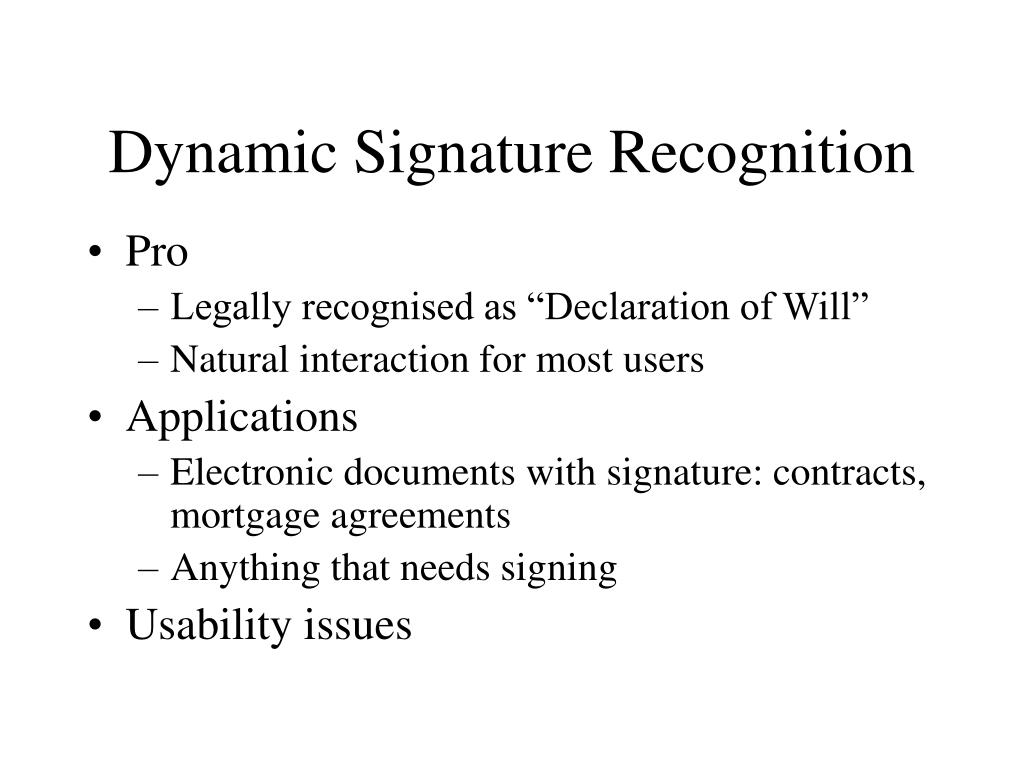 Dynamic Signature Recognition

• Pro
– Legally recognised as “Declaration of Will”
– Natural interaction for most users
• Applications
– Electronic documents with signature: contracts, mortgage agreements
– Anything that needs signing
• Usability issues